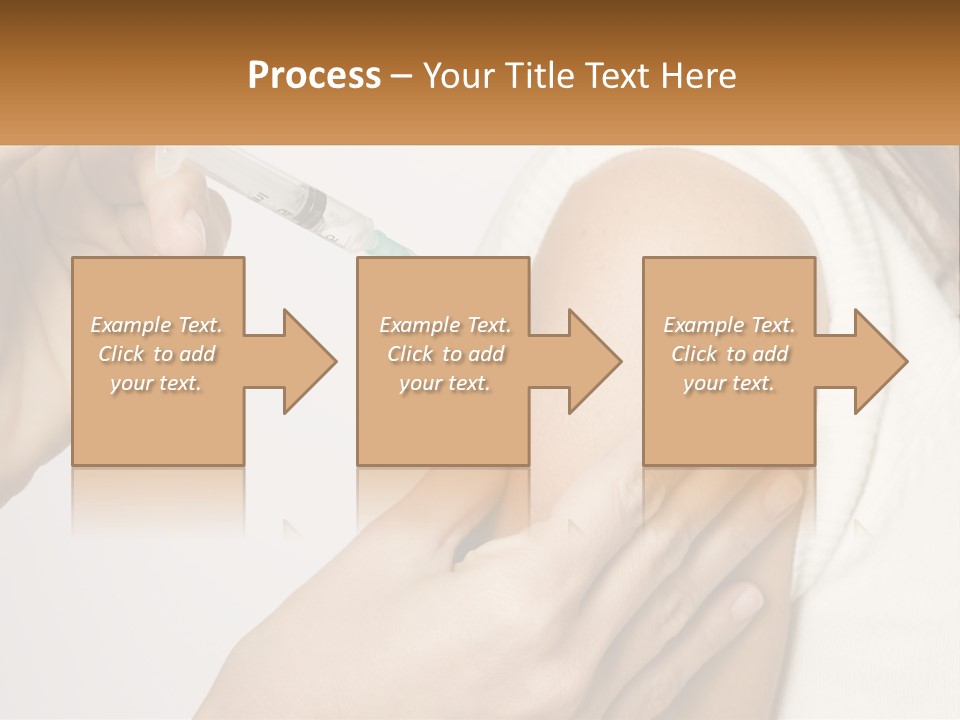 Process – Your Title Text Here

Example Text. Click to add your text.

Example Text. Click to add your text.

Example Text. Click to add your text.